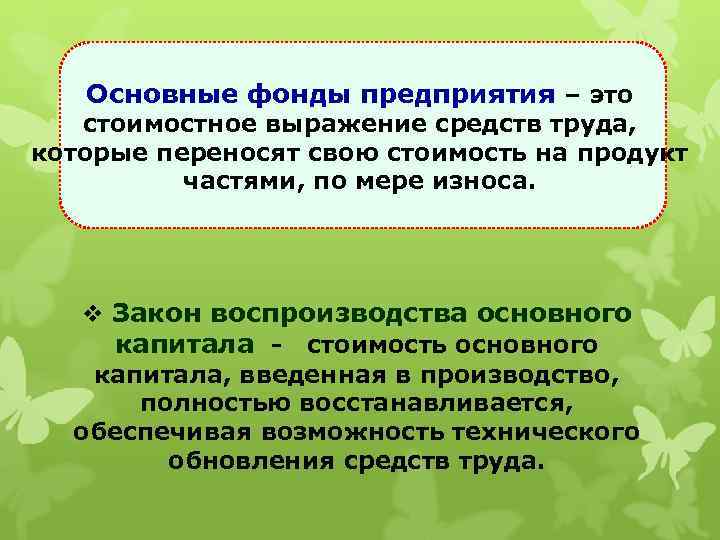 Основные фонды предприятия – это стоимостное выражение средств труда, которые переносят свою стоимость на продукт частями, по мере износа.

❖ Закон воспроизводства основного капитала - стоимость основного капитала, введенная в производство, полностью восстанавливается, обеспечивая возможность технического обновления средств труда.